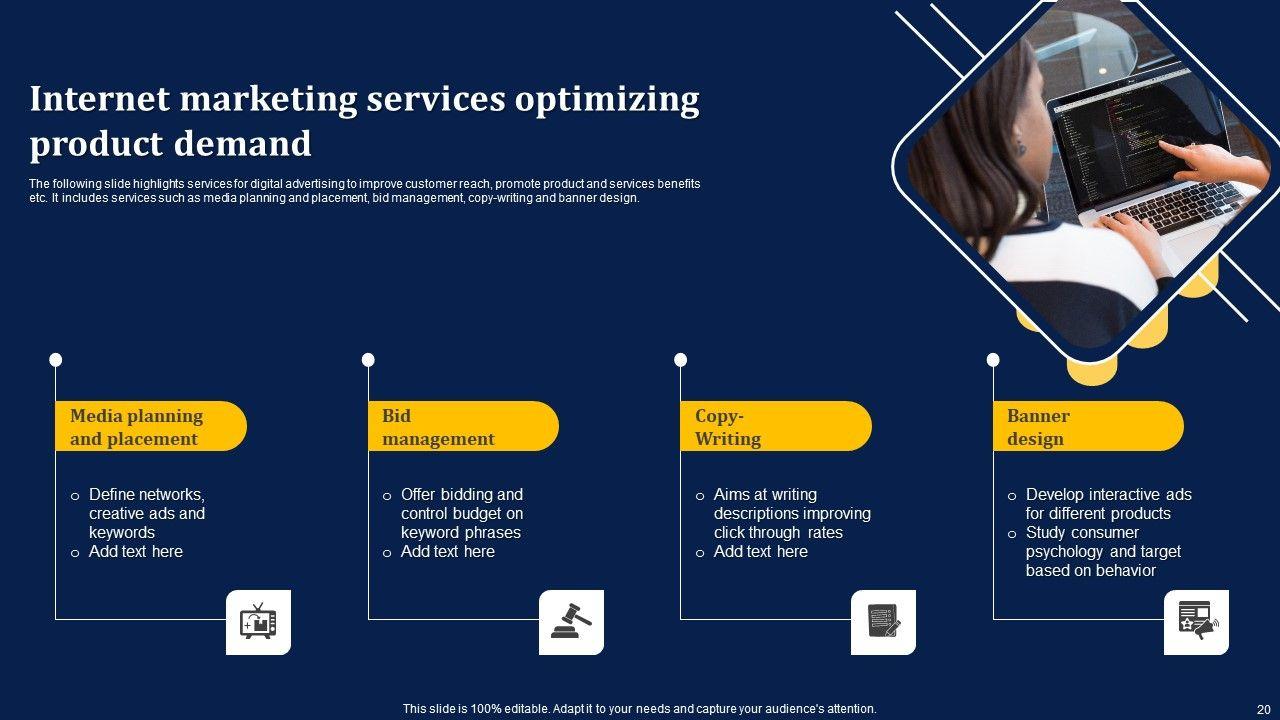 Internet marketing services optimizing product demand

The following slide highlights services for digital advertising to improve customer reach, promote product and services benefits etc. It includes services such as media planning and placement, bid management, copy-writing and banner design.

Media planning and placement

o Define networks, creative ads and keywords
o Add text here

Bid management

o Offer bidding and control budget on keyword phrases
o Add text here

Copy-Writing

o Aims at writing descriptions improving click through rates
o Add text here

Banner design

o Develop interactive ads for different products
o Study consumer psychology and target based on behavior

This slide is 100% editable. Adapt it to your needs and capture your audience's attention.

20